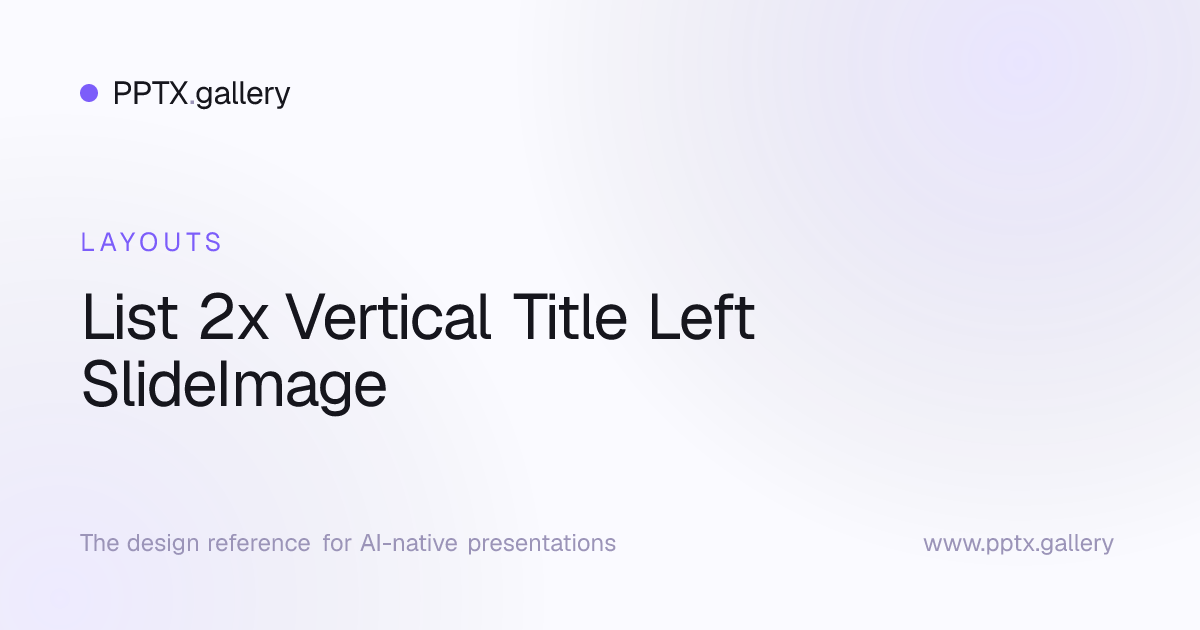 PPTX.gallery

LAYOUTS

List 2x Vertical Title Left SlideImage

The design reference for AI-native presentations

www.pptx.gallery